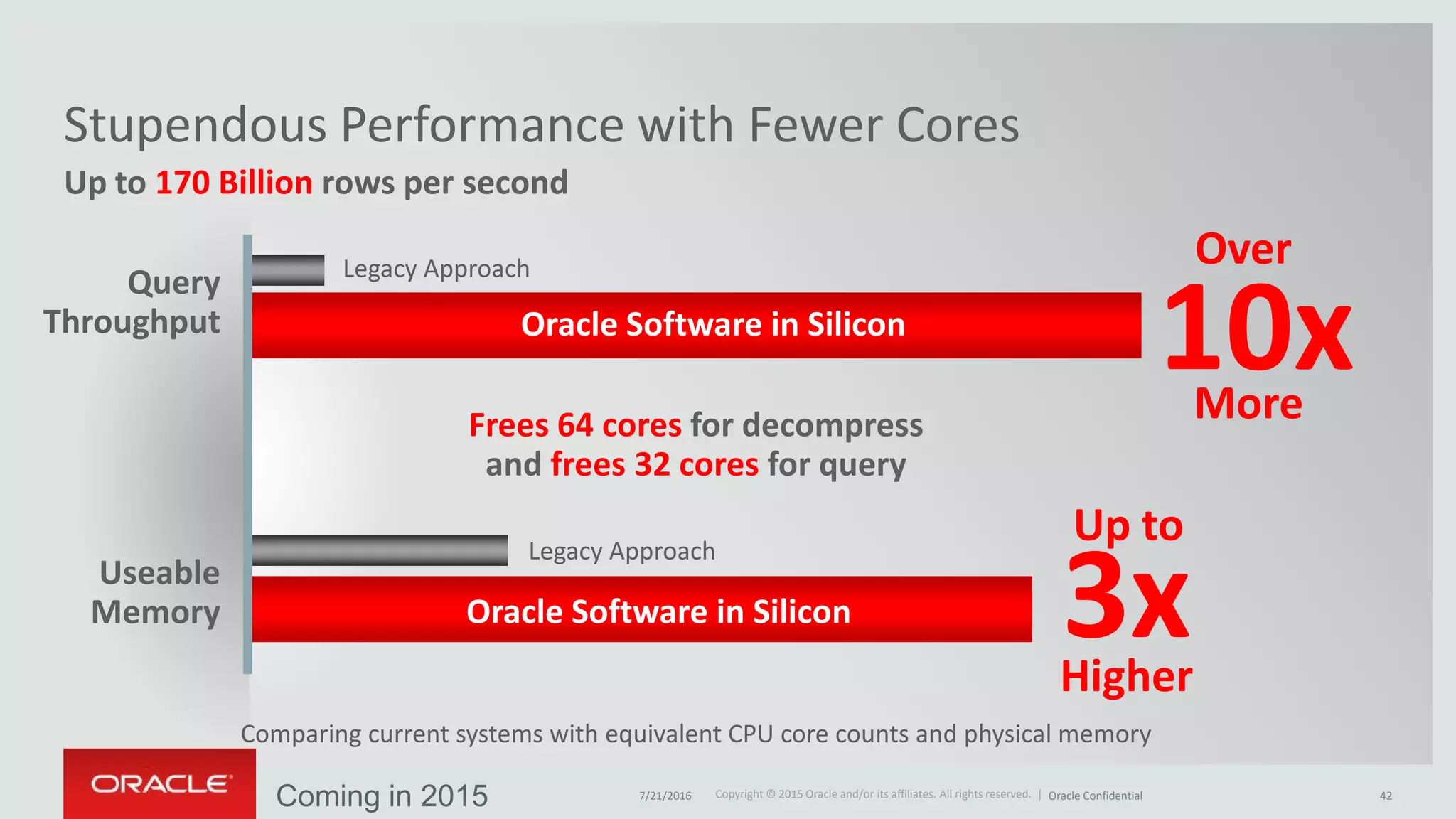 Stupendous Performance with Fewer Cores

Up to 170 Billion rows per second

Query Throughput

Legacy Approach

Oracle Software in Silicon

Over 10x More

Frees 64 cores for decompress and frees 32 cores for query

Useable Memory

Legacy Approach

Oracle Software in Silicon

Up to 3x Higher

Comparing current systems with equivalent CPU core counts and physical memory

ORACLE

Coming in 2015

7/21/2016

Copyright © 2015 Oracle and/or its affiliates. All rights reserved. | Oracle Confidential

42